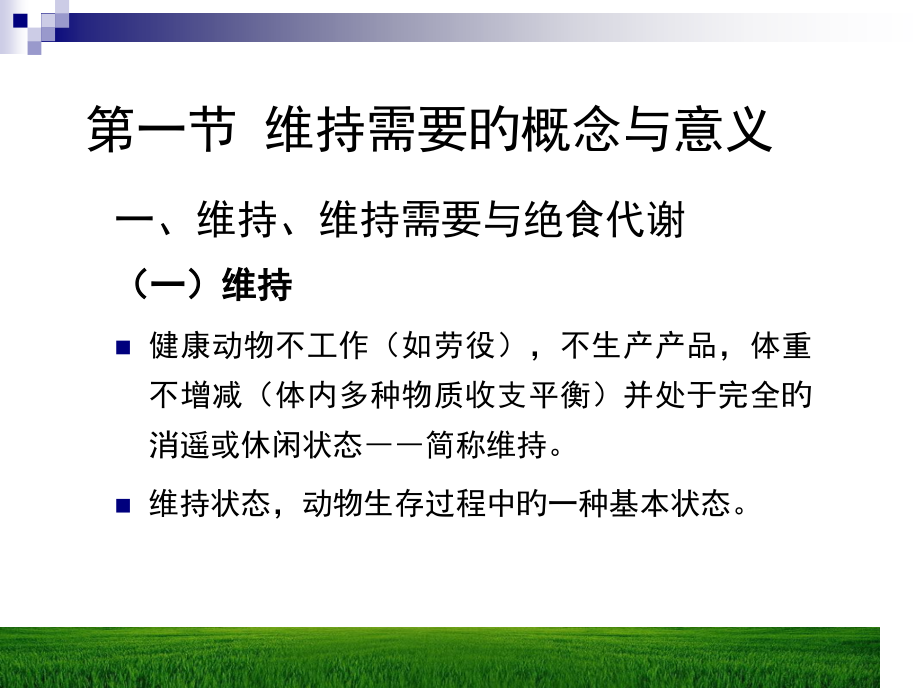 第一节 维持需要的概念与意义

一、维持、维持需要与绝食代谢

（一）维持

健康动物不工作（如劳役），不生产产品，体重不增减（体内多种物质收支平衡）并处于完全的消遥或休闲状态——简称维持。

维持状态，动物生存过程中的一种基本状态。